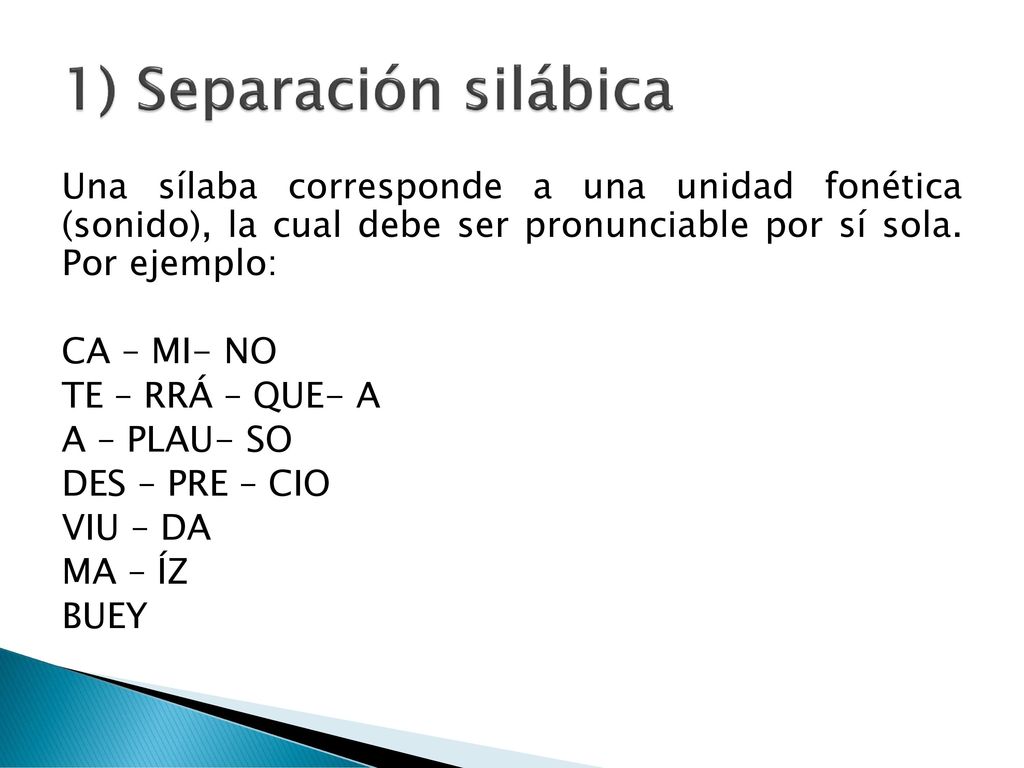 1) Separación silábica

Una sílaba corresponde a una unidad fonética (sonido), la cual debe ser pronunciable por sí sola. Por ejemplo:

CA – MI- NO
TE – RRÁ – QUE- A
A – PLAU- SO
DES – PRE – CIO
VIU – DA
MA – ÍZ
BUEY